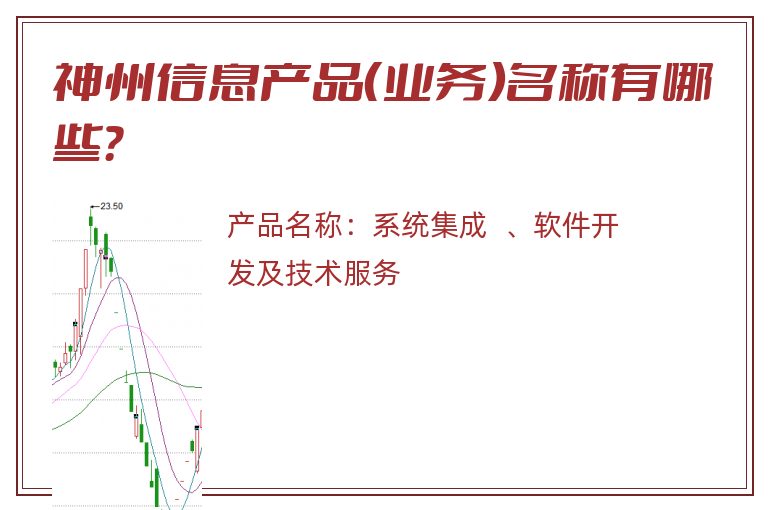 神州信息产品(业务)名称有哪些?

23.50

产品名称：系统集成 、软件开发及技术服务